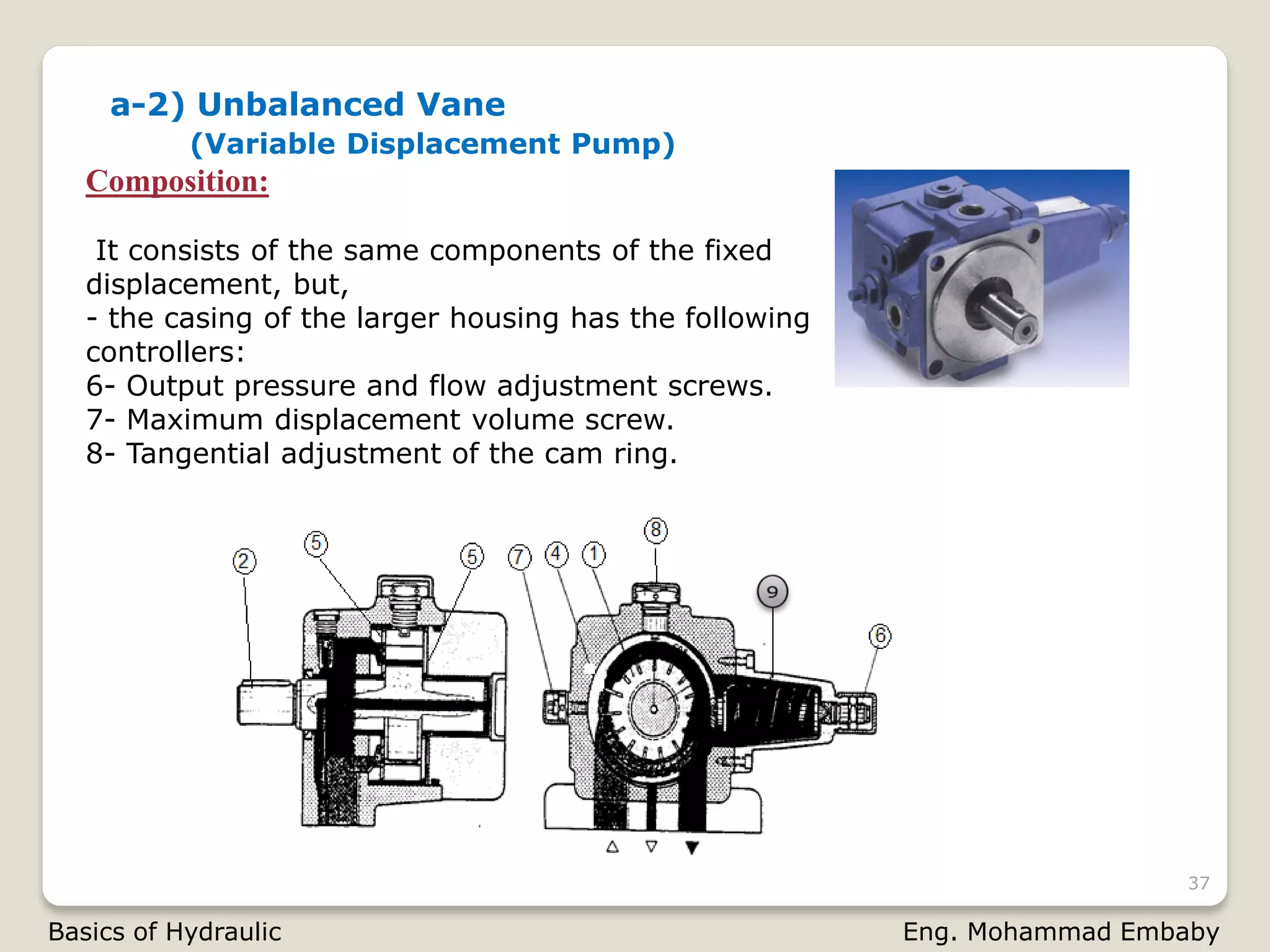 a-2) Unbalanced Vane
(Variable Displacement Pump)

Composition:

It consists of the same components of the fixed displacement, but,
- the casing of the larger housing has the following controllers:
6- Output pressure and flow adjustment screws.
7- Maximum displacement volume screw.
8- Tangential adjustment of the cam ring.

2
5
5
7
4
1
8
9
6

37

Basics of Hydraulic
Eng. Mohammad Embaby